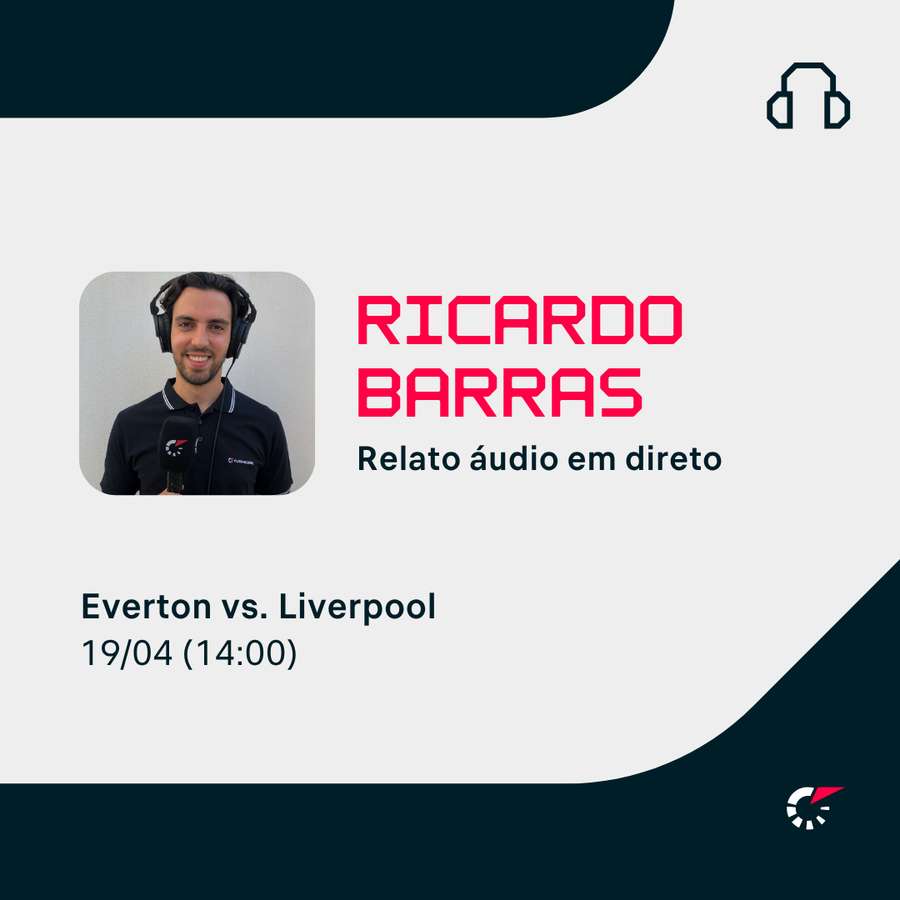 RICARDO BARRAS
Relato áudio em direto

Everton vs. Liverpool
19/04 (14:00)